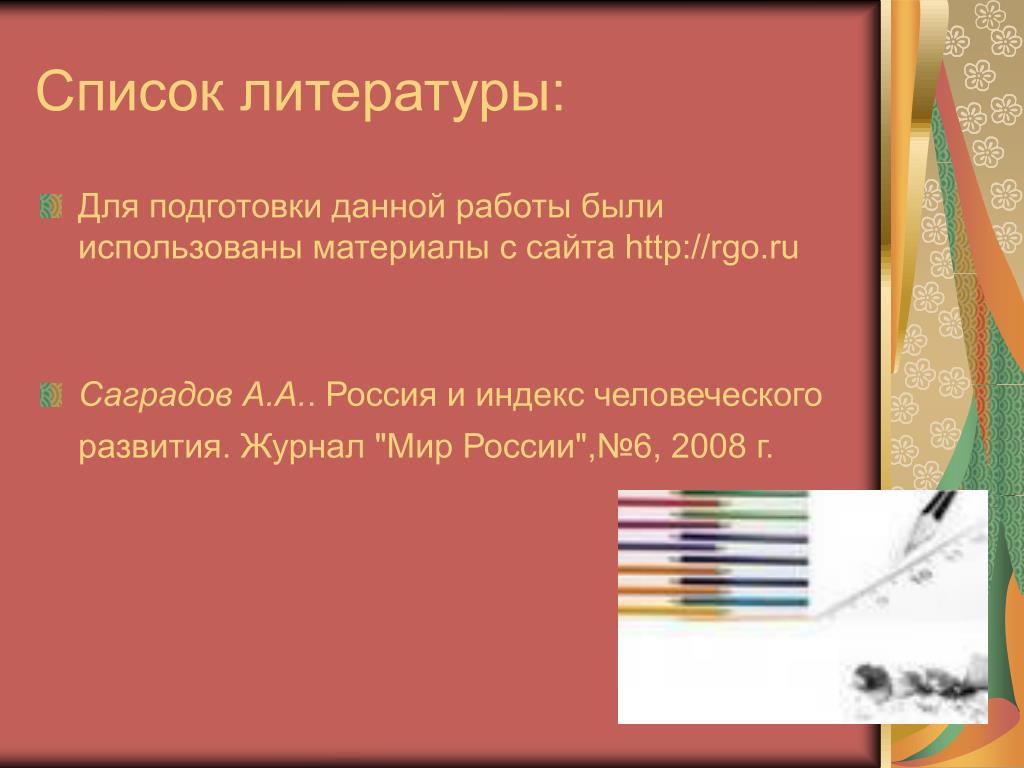 Список литературы:

Для подготовки данной работы были использованы материалы с сайта http://rgo.ru

Саградов А.А.. Россия и индекс человеческого развития. Журнал "Мир России",№6, 2008 г.